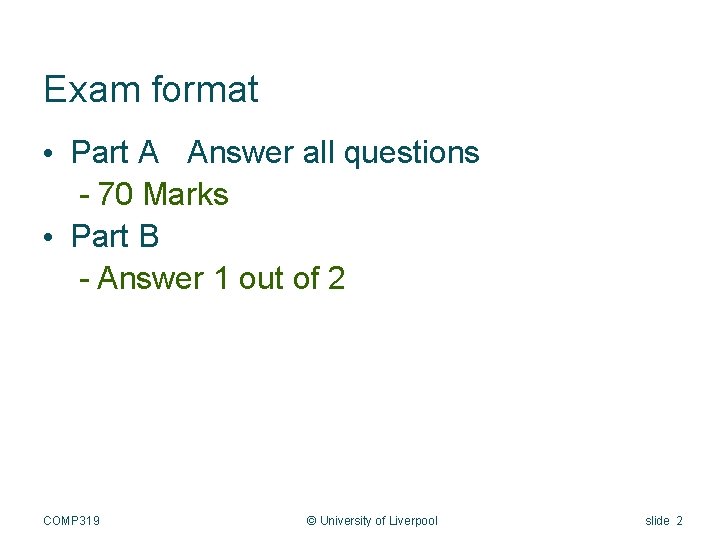 Exam format

• Part A Answer all questions
 - 70 Marks
• Part B
 - Answer 1 out of 2

COMP319

© University of Liverpool

slide 2